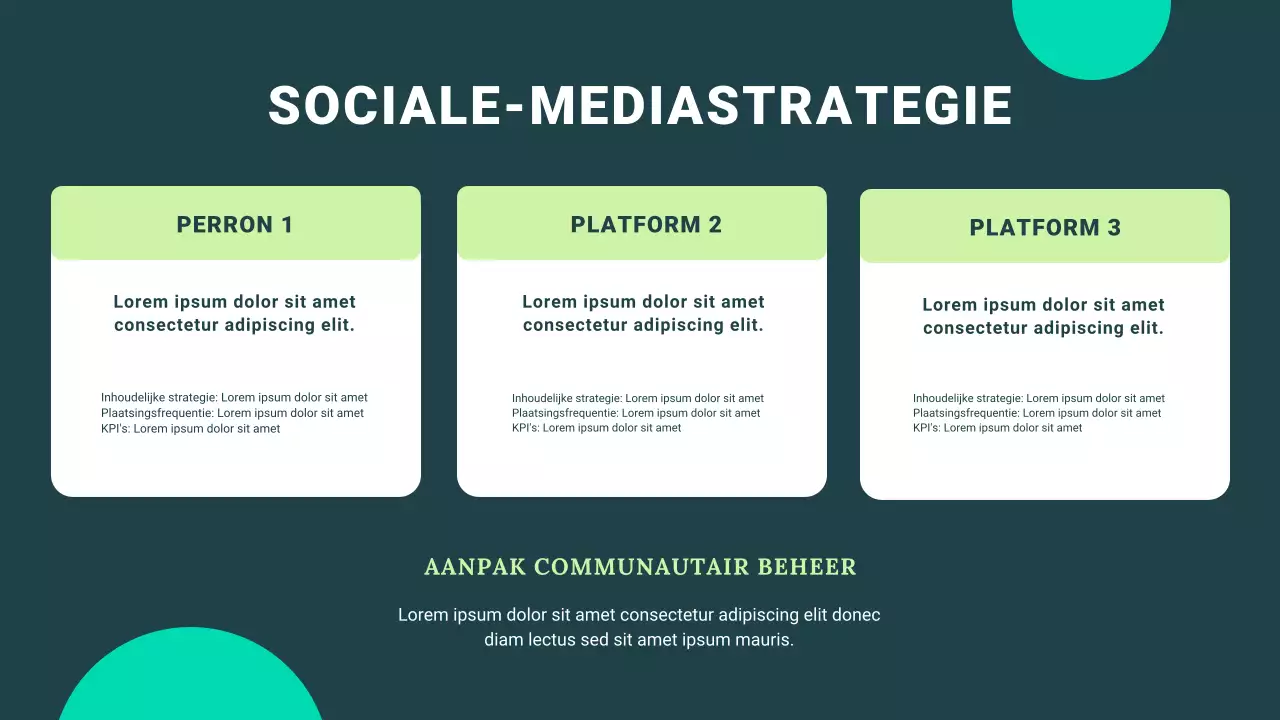 SOCIALE-MEDIASTRATEGIE

PERRON 1

Lorem ipsum dolor sit amet consectetur adipiscing elit.

Inhoudelijke strategie: Lorem ipsum dolor sit amet
Plaatsingsfrequentie: Lorem ipsum dolor sit amet
KPI's: Lorem ipsum dolor sit amet

PLATFORM 2

Lorem ipsum dolor sit amet consectetur adipiscing elit.

Inhoudelijke strategie: Lorem ipsum dolor sit amet
Plaatsingsfrequentie: Lorem ipsum dolor sit amet
KPI's: Lorem ipsum dolor sit amet

PLATFORM 3

Lorem ipsum dolor sit amet consectetur adipiscing elit.

Inhoudelijke strategie: Lorem ipsum dolor sit amet
Plaatsingsfrequentie: Lorem ipsum dolor sit amet
KPI's: Lorem ipsum dolor sit amet

AANPAK COMMUNAUTAIR BEHEER

Lorem ipsum dolor sit amet consectetur adipiscing elit donec diam lectus sed sit amet ipsum mauris.